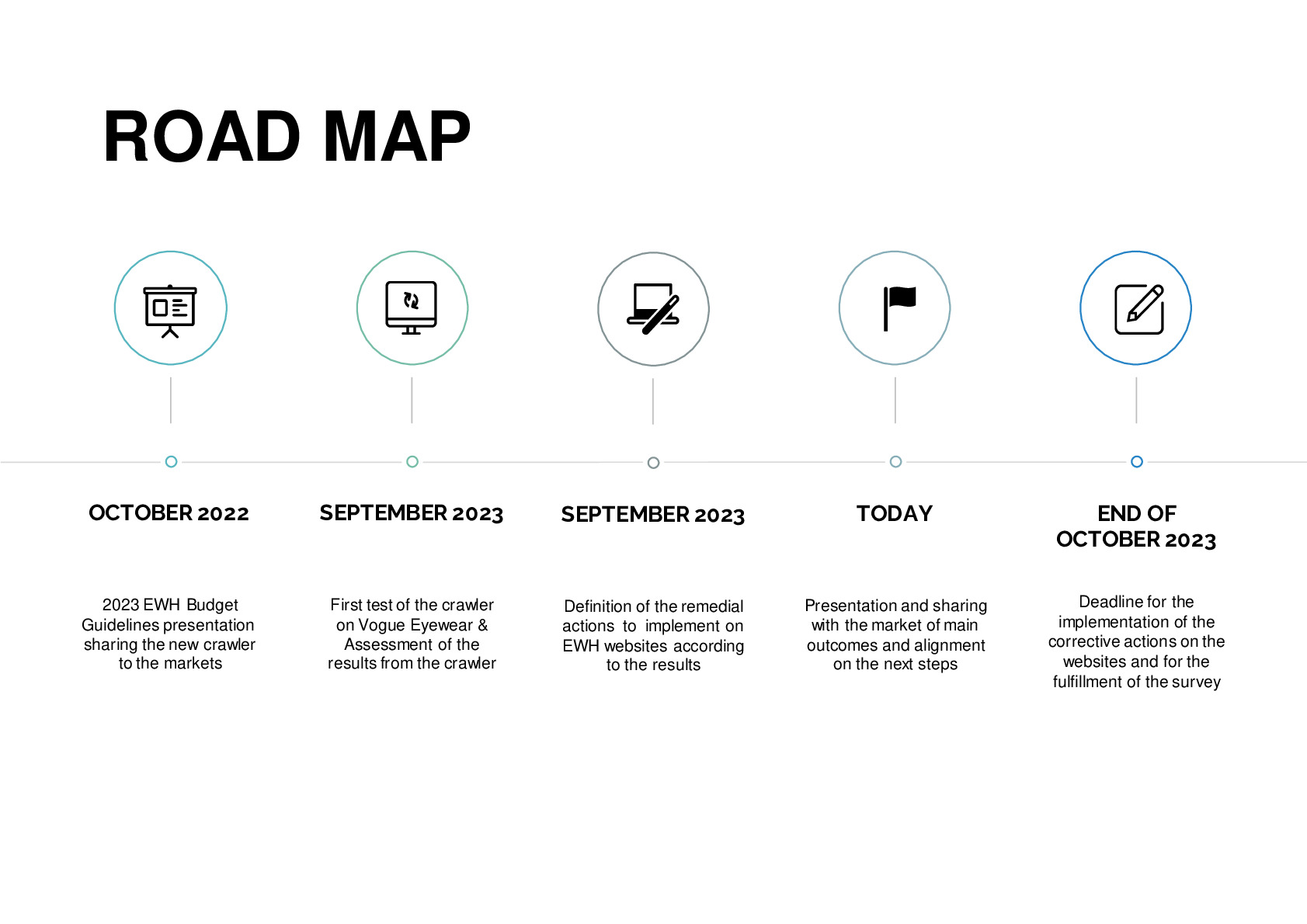 ROAD MAP

OCTOBER 2022

2023 EWH Budget Guidelines presentation sharing the new crawler to the markets

SEPTEMBER 2023

First test of the crawler on Vogue Eyewear & Assessment of the results from the crawler

SEPTEMBER 2023

Definition of the remedial actions to implement on EWH websites according to the results

TODAY

Presentation and sharing with the market of main outcomes and alignment on the next steps

END OF OCTOBER 2023

Deadline for the implementation of the corrective actions on the websites and for the fulfillment of the survey